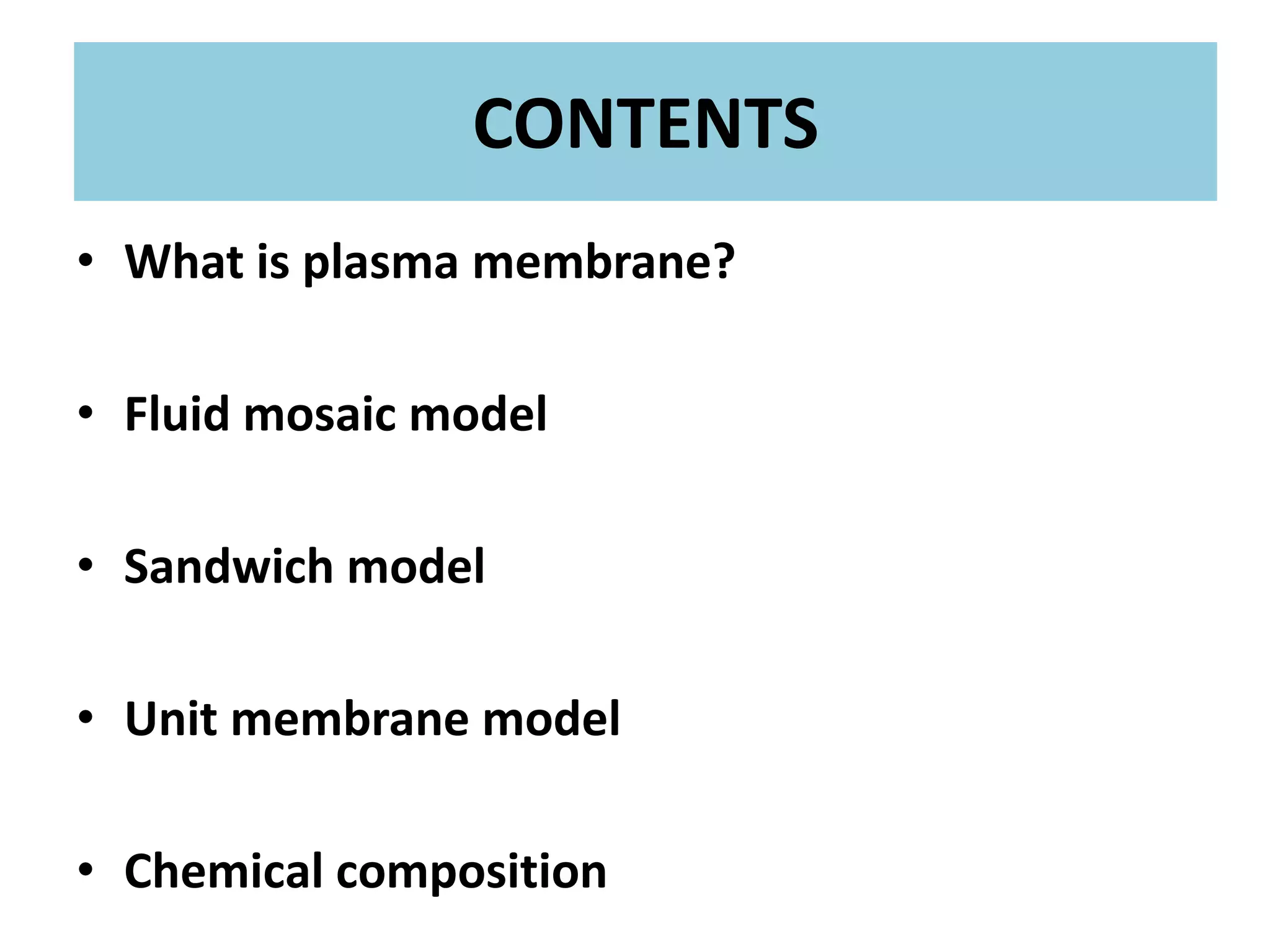 CONTENTS

• What is plasma membrane?

• Fluid mosaic model

• Sandwich model

• Unit membrane model

• Chemical composition